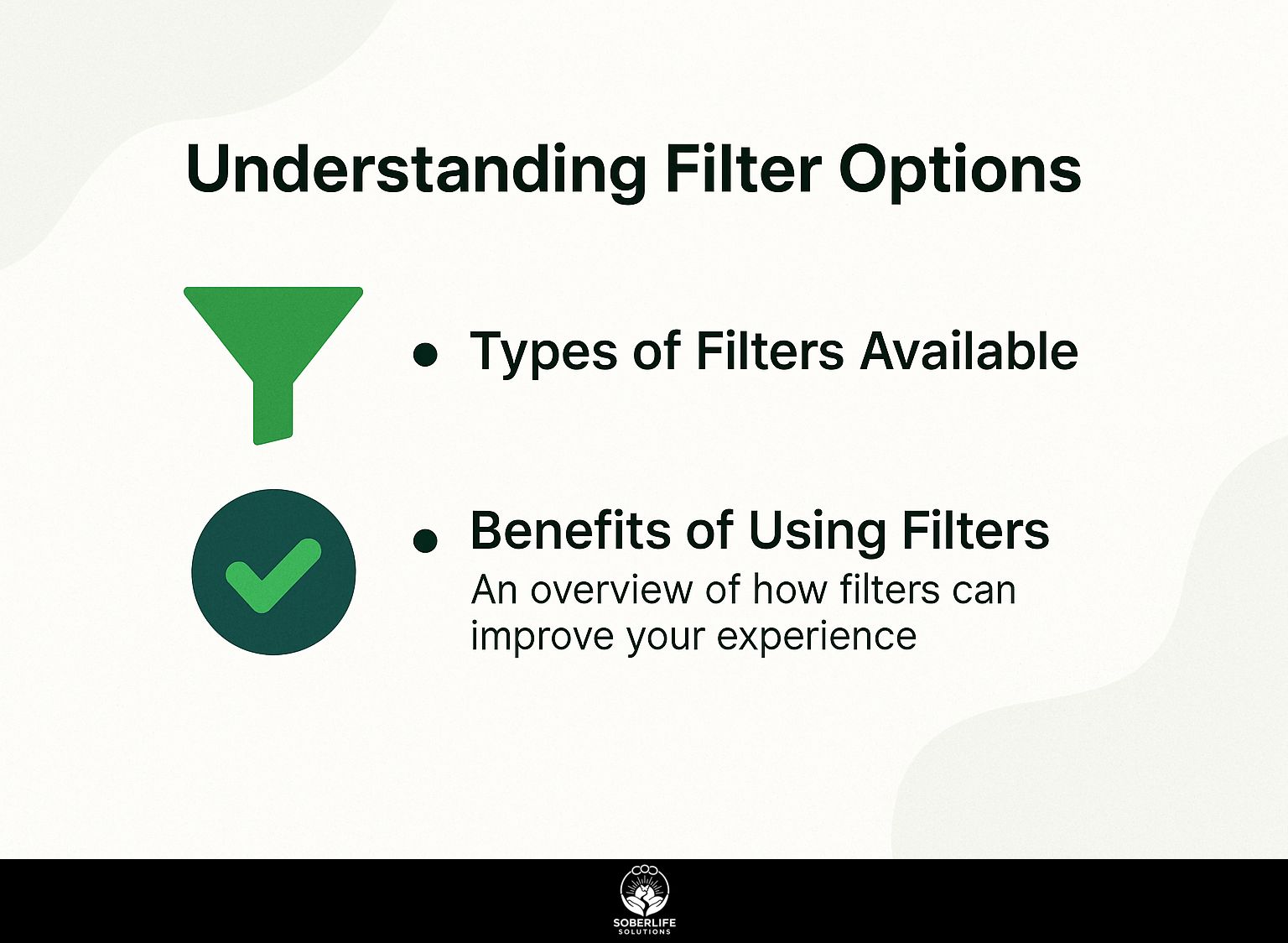 Understanding Filter Options

• Types of Filters Available

• Benefits of Using Filters
An overview of how filters can improve your experience

SOBERLIFE
SOLUTIONS